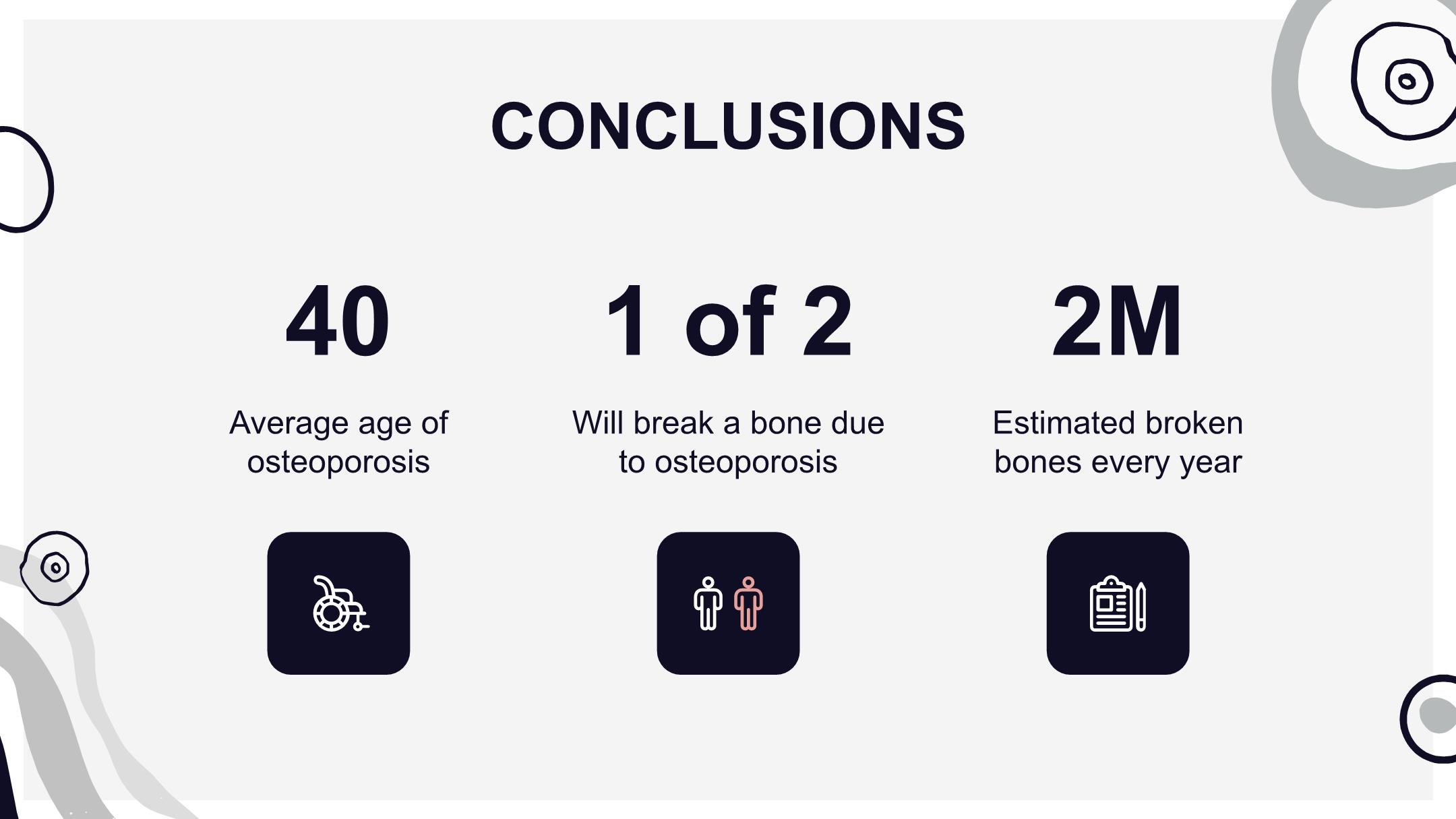 CONCLUSIONS

40

Average age of osteoporosis

1 of 2

Will break a bone due to osteoporosis

2M

Estimated broken bones every year